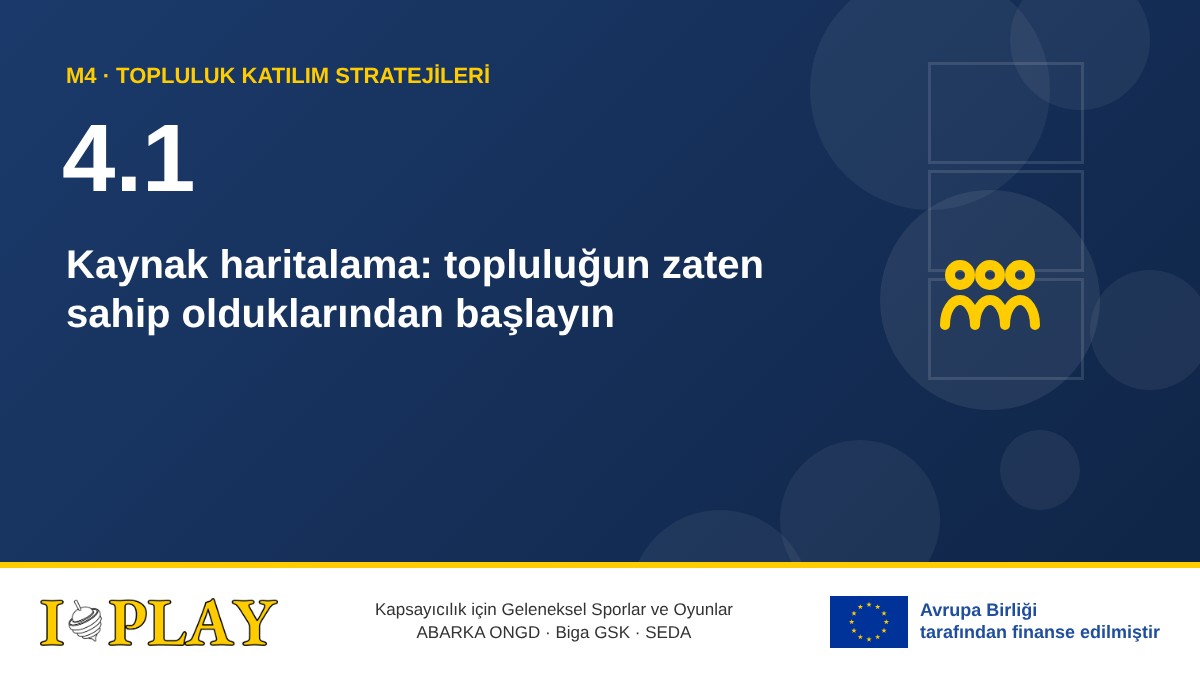 M4 · TOPLULUK KATILIM STRATEJİLERİ

4.1

Kaynak haritalama: topluluğun zaten sahip olduklarından başlayın

I PLAY

Kapsayıcılık için Geleneksel Sporlar ve Oyunlar
ABARKA ONGD · Biga GSK · SEDA

Avrupa Birliği
tarafından finanse edilmiştir